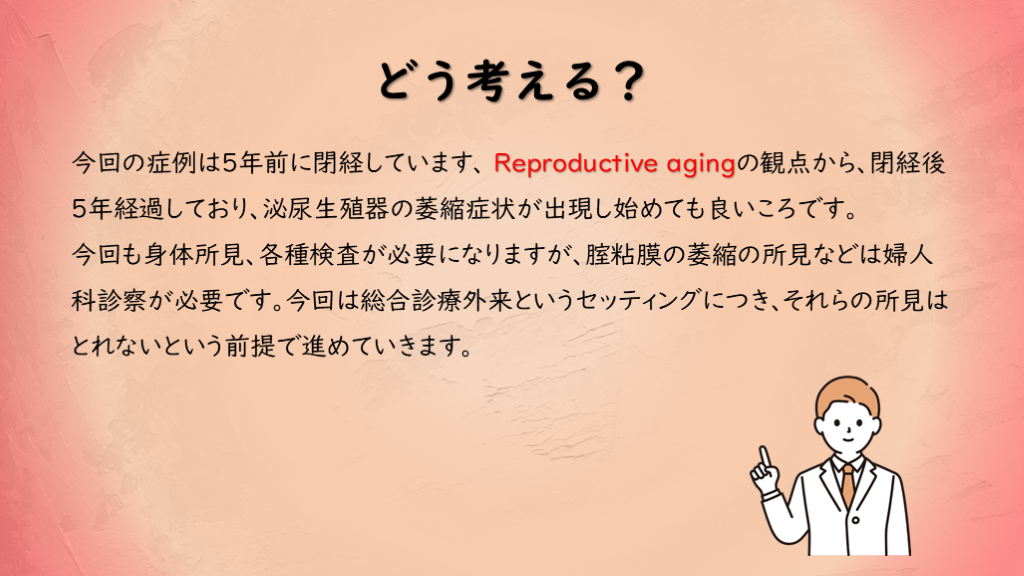 どう考える？

今回の症例は5年前に閉経しています、Reproductive agingの観点から、閉経後5年経過しており、泌尿生殖器の萎縮症状が出現し始めても良いころです。
今回も身体所見、各種検査が必要になりますが、腟粘膜の萎縮の所見などは婦人科診察が必要です。今回は総合診療外来というセッティングにつき、それらの所見はとれないという前提で進めていきます。